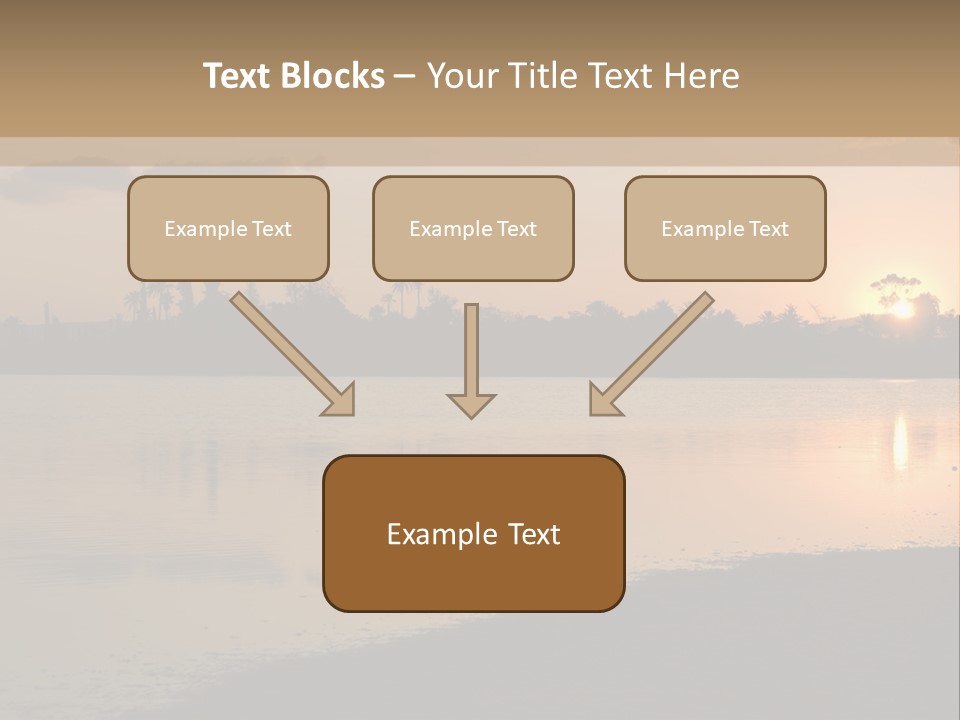 Text Blocks – Your Title Text Here

Example Text

Example Text

Example Text

Example Text